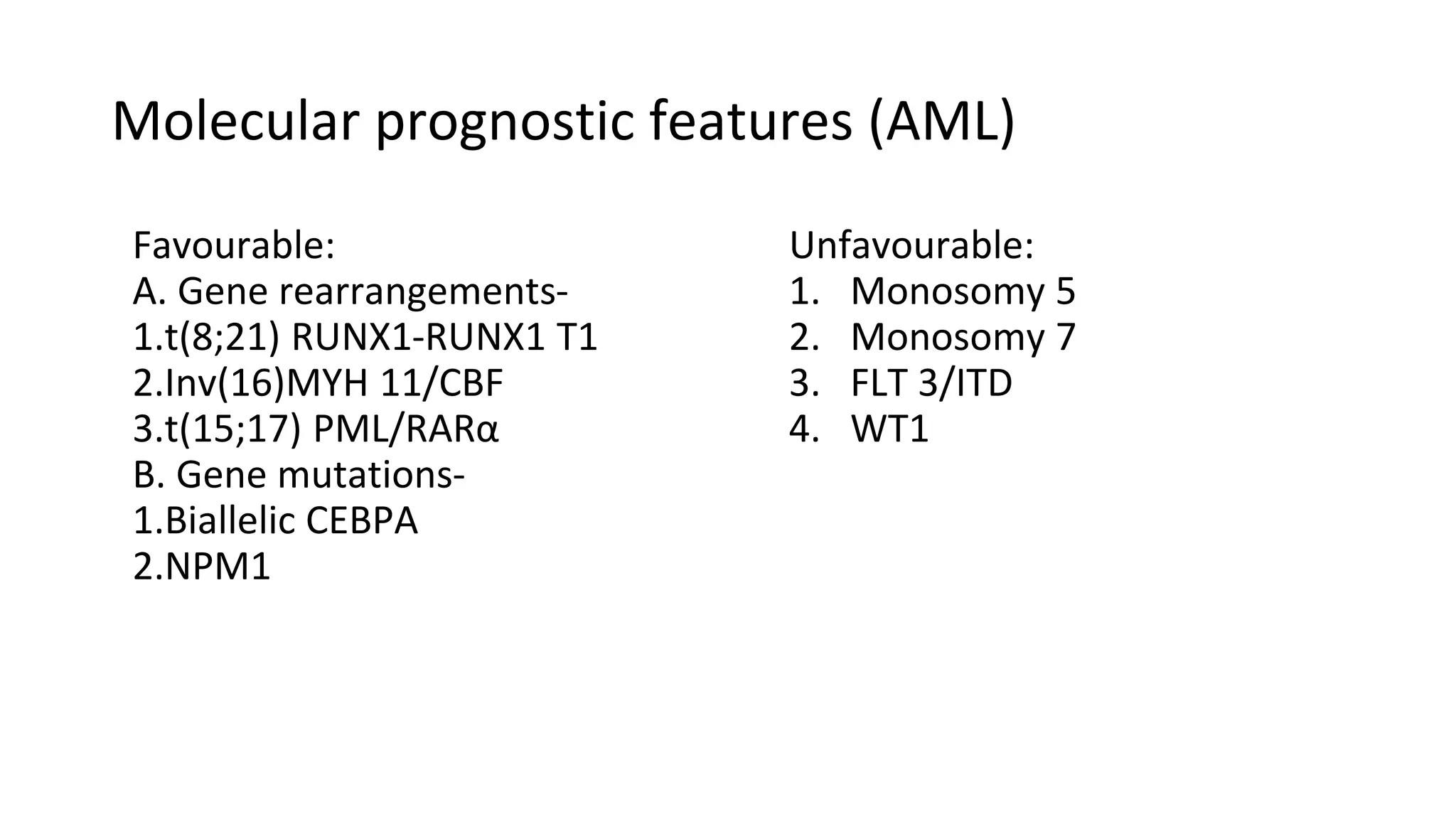 Molecular prognostic features (AML)

Favourable:
A. Gene rearrangements-
1.t(8;21) RUNX1-RUNX1 T1
2.Inv(16)MYH 11/CBF
3.t(15;17) PML/RARα
B. Gene mutations-
1.Biallelic CEBPA
2.NPM1

Unfavourable:
1. Monosomy 5
2. Monosomy 7
3. FLT 3/ITD
4. WT1